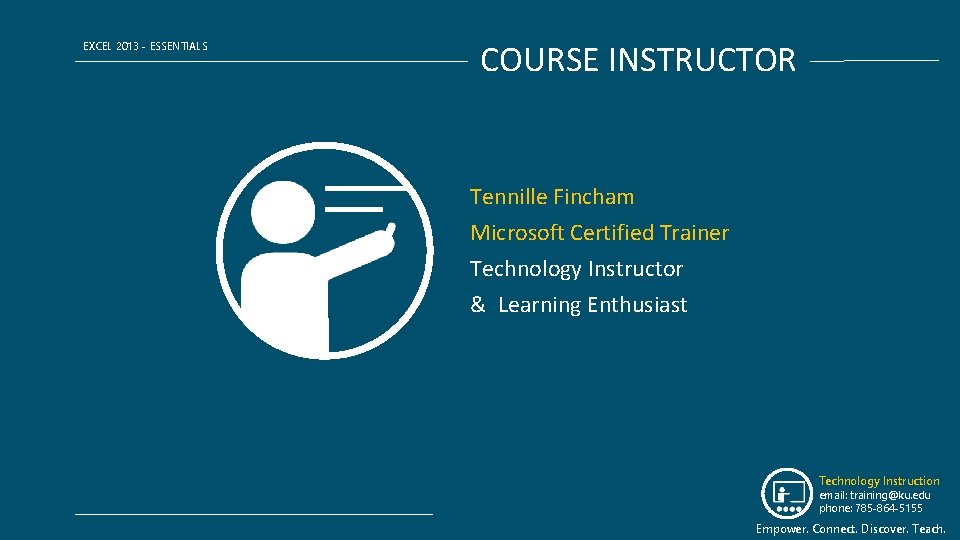 EXCEL 2013 - ESSENTIALS

COURSE INSTRUCTOR

Tennille Fincham
Microsoft Certified Trainer
Technology Instructor
& Learning Enthusiast

Technology Instruction
email: training@ku.edu
phone: 785-864-5155

Empower. Connect. Discover. Teach.